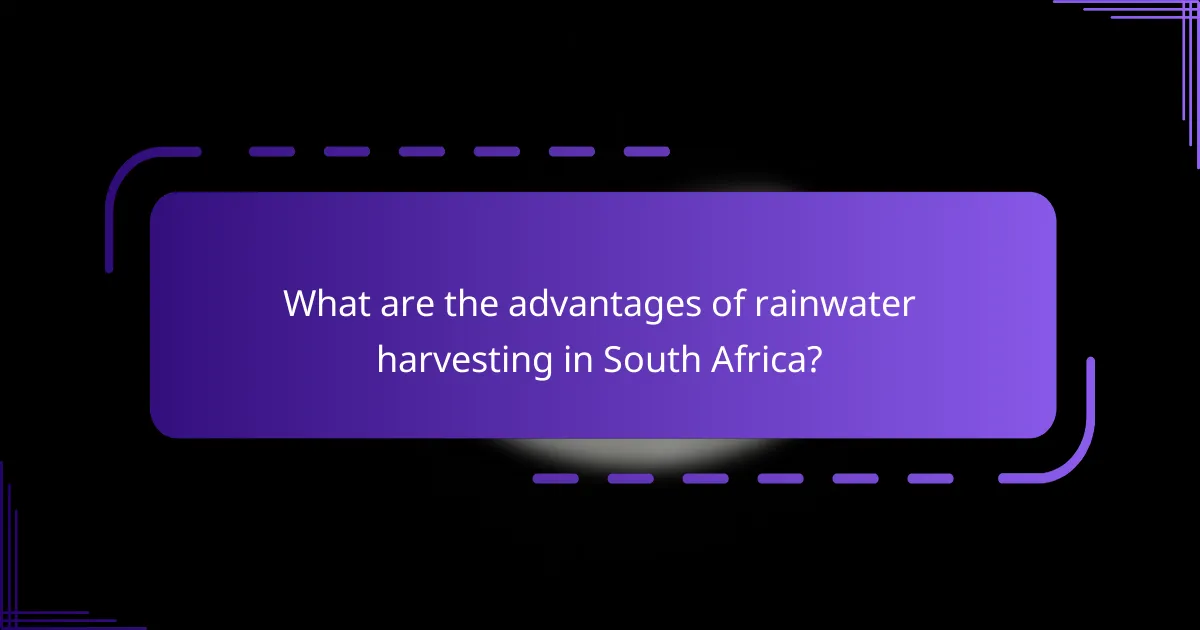 What are the advantages of rainwater harvesting in South Africa?